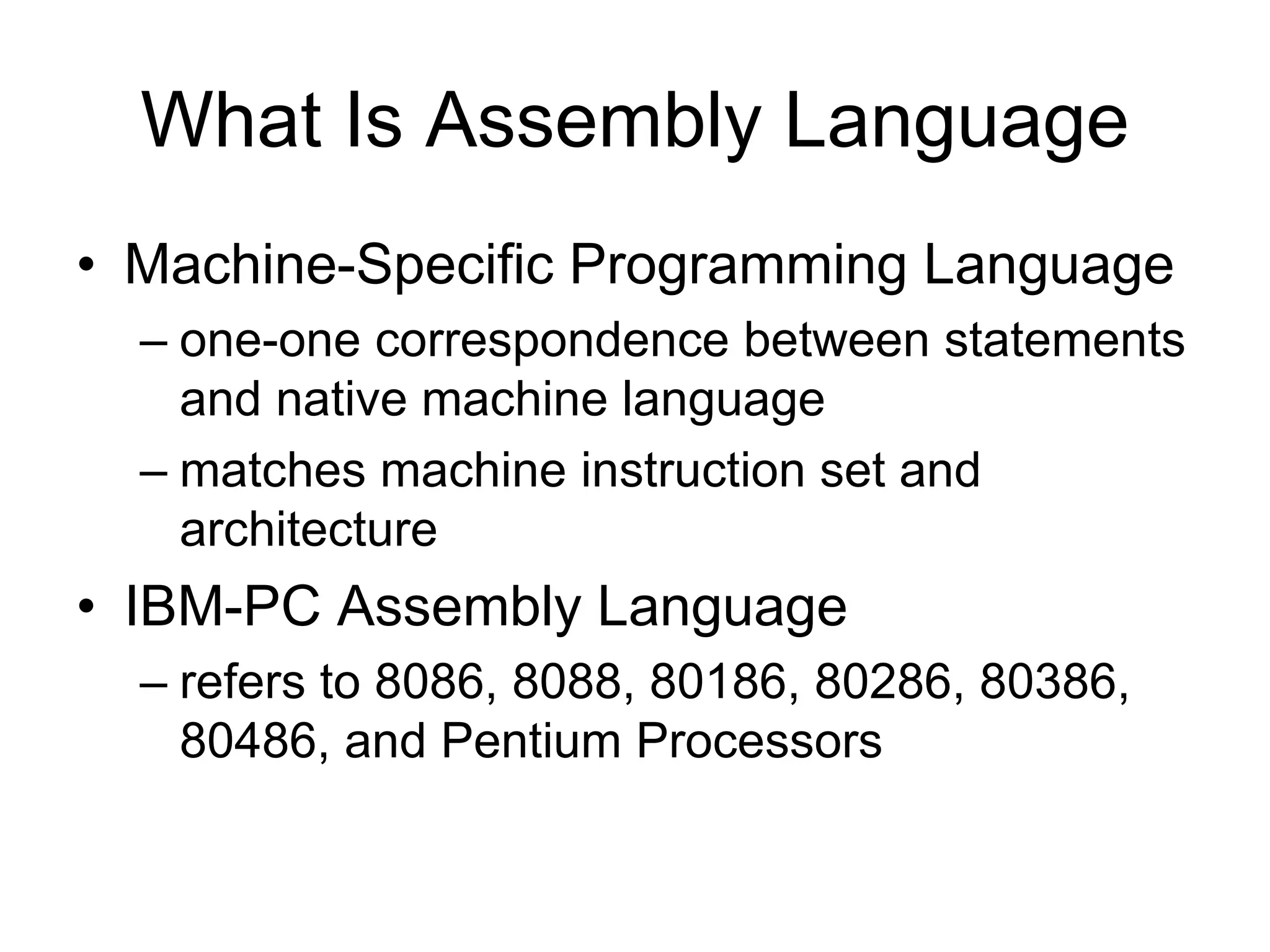 What Is Assembly Language

• Machine-Specific Programming Language
– one-one correspondence between statements and native machine language
– matches machine instruction set and architecture

• IBM-PC Assembly Language
– refers to 8086, 8088, 80186, 80286, 80386, 80486, and Pentium Processors